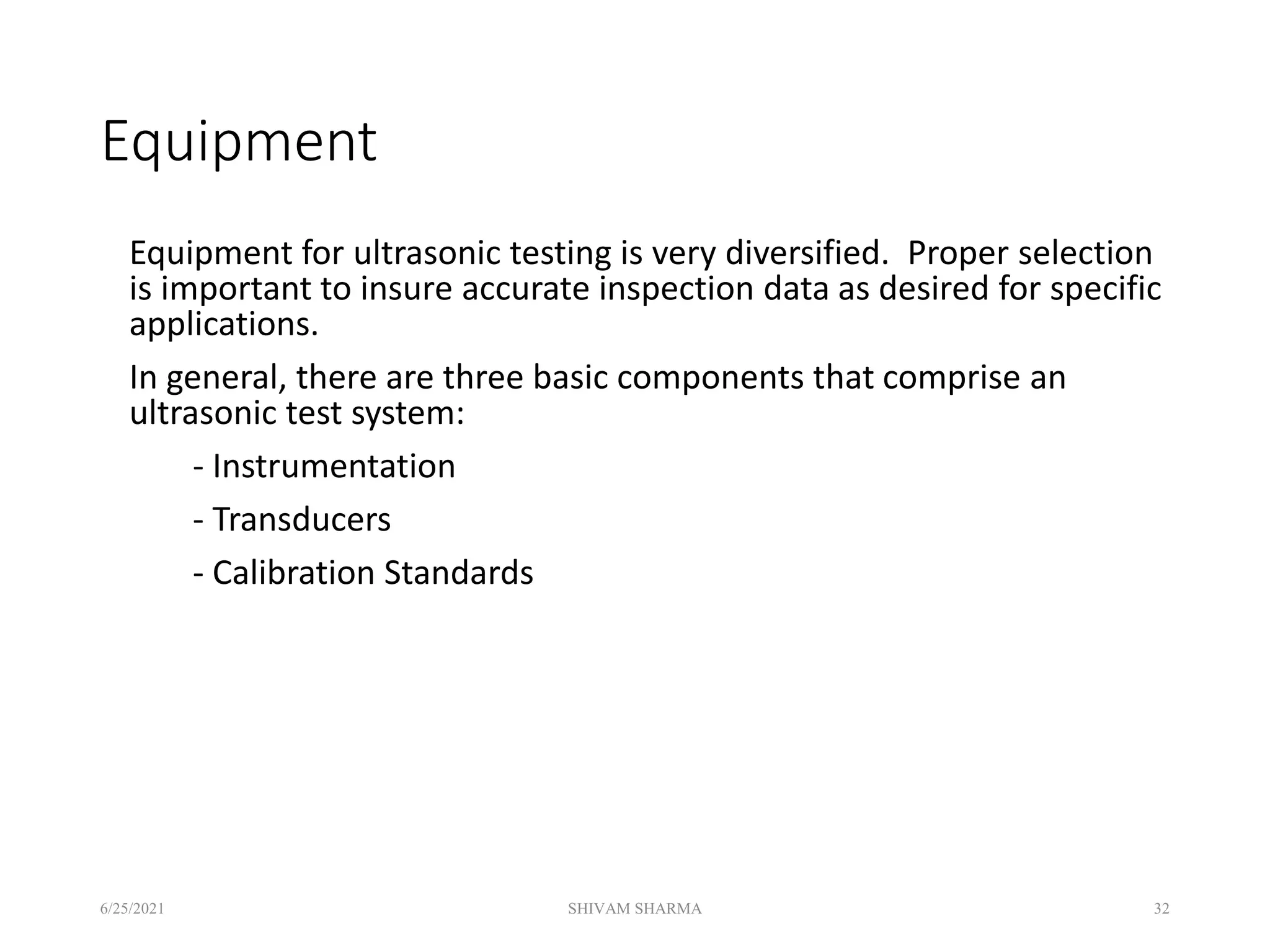 Equipment

Equipment for ultrasonic testing is very diversified. Proper selection is important to insure accurate inspection data as desired for specific applications.

In general, there are three basic components that comprise an ultrasonic test system:

- Instrumentation

- Transducers

- Calibration Standards

6/25/2021

SHIVAM SHARMA

32